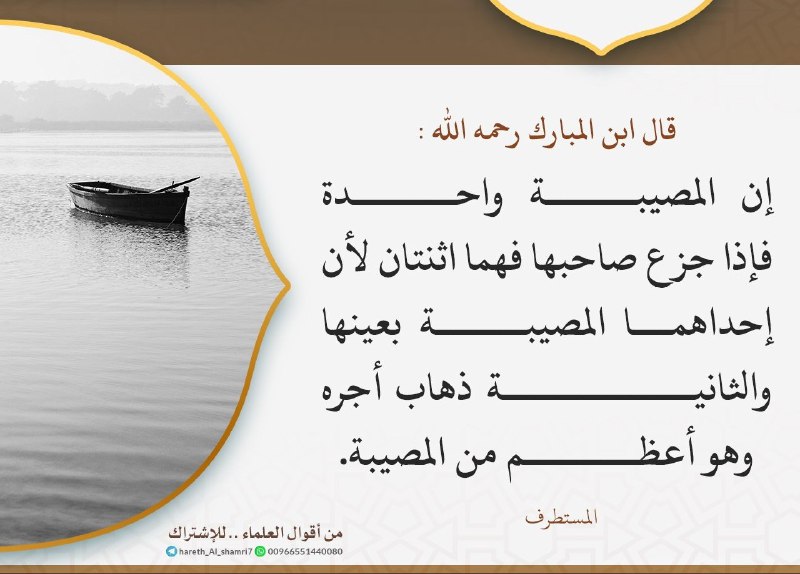 قال ابن المبارك رحمه الله :

إن المصيبة واحدة فإذا جزع صاحبها فهما اثنتان لأن إحداهما المصيبة بعينها والثانية ذهاب أجره وهو أعظم من المصيبة.

المستطرف

من أقوال العلماء .. للإشتراك

hareth_Al_shamri7 00966551440080